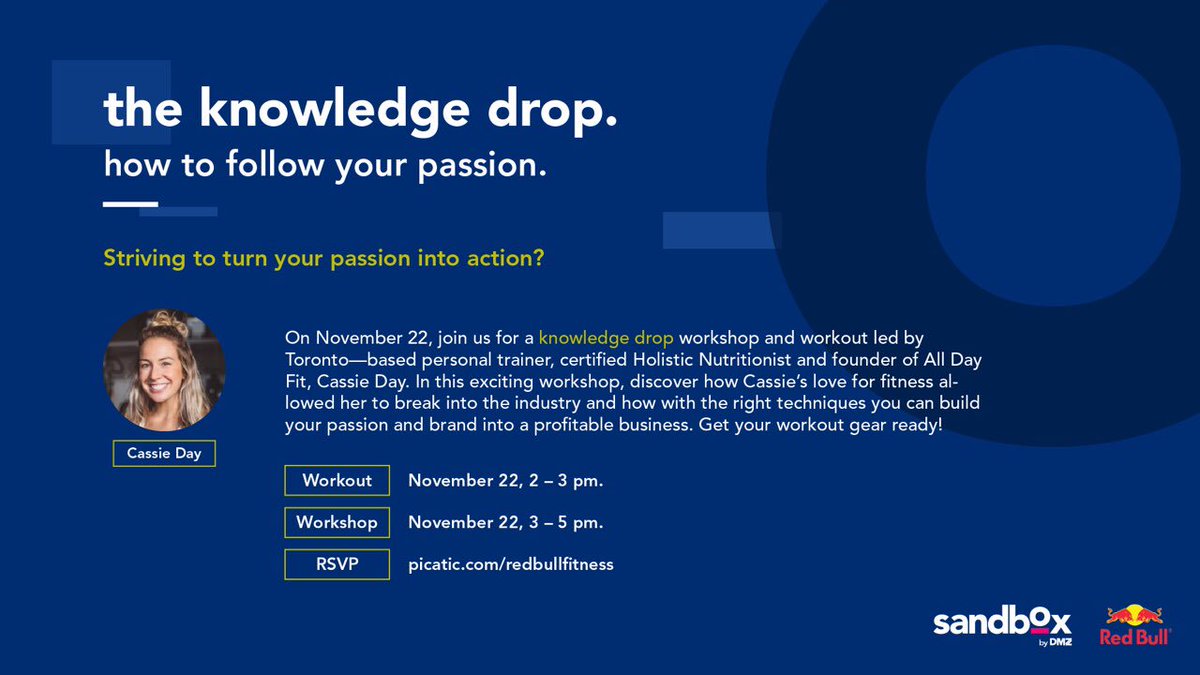 the knowledge drop.
how to follow your passion.

Striving to turn your passion into action?

Cassie Day

On November 22, join us for a knowledge drop workshop and workout led by Toronto—based personal trainer, certified Holistic Nutritionist and founder of All Day Fit, Cassie Day. In this exciting workshop, discover how Cassie's love for fitness allowed her to break into the industry and how with the right techniques you can build your passion and brand into a profitable business. Get your workout gear ready!

Workout November 22, 2 – 3 pm.

Workshop November 22, 3 – 5 pm.

RSVP picatic.com/redbullfitness

sandbox by DMZ

Red Bull